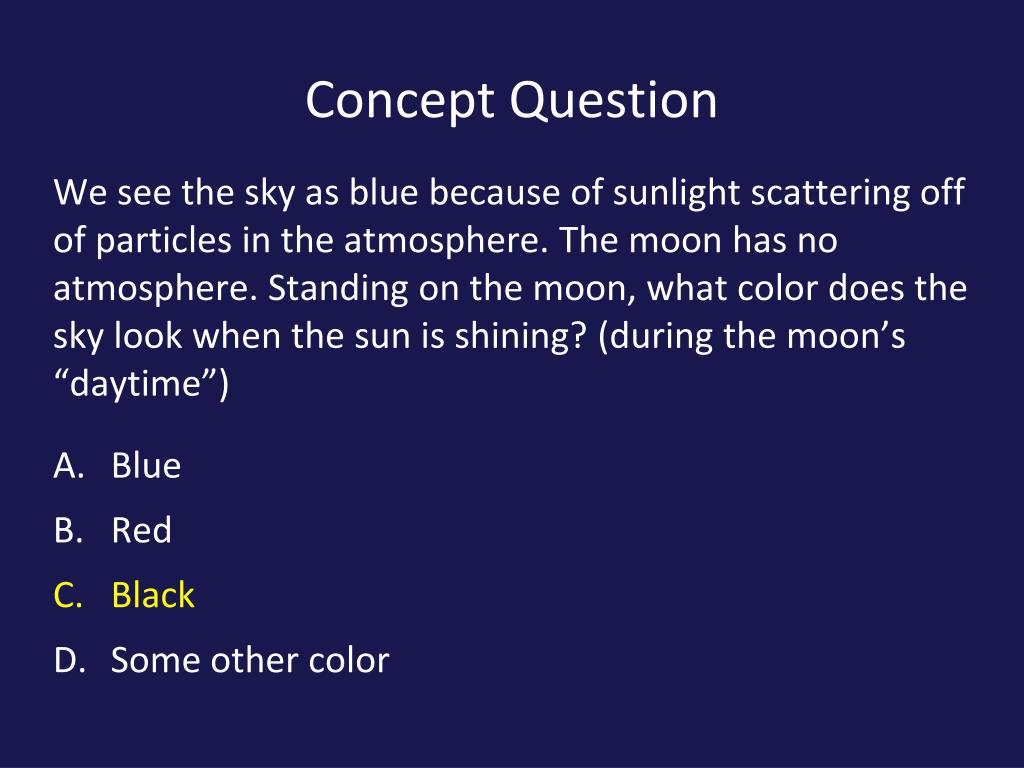 Concept Question

We see the sky as blue because of sunlight scattering off of particles in the atmosphere. The moon has no atmosphere. Standing on the moon, what color does the sky look when the sun is shining? (during the moon’s “daytime”)

A. Blue
B. Red
C. Black
D. Some other color